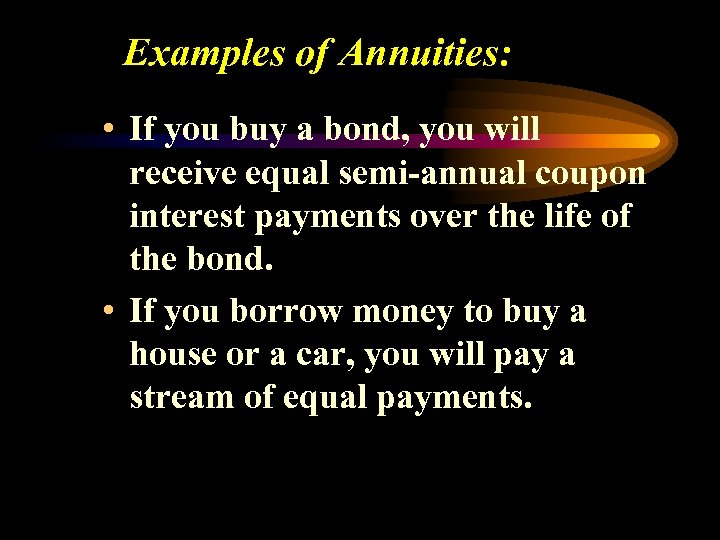 Examples of Annuities:

• If you buy a bond, you will receive equal semi-annual coupon interest payments over the life of the bond.

• If you borrow money to buy a house or a car, you will pay a stream of equal payments.